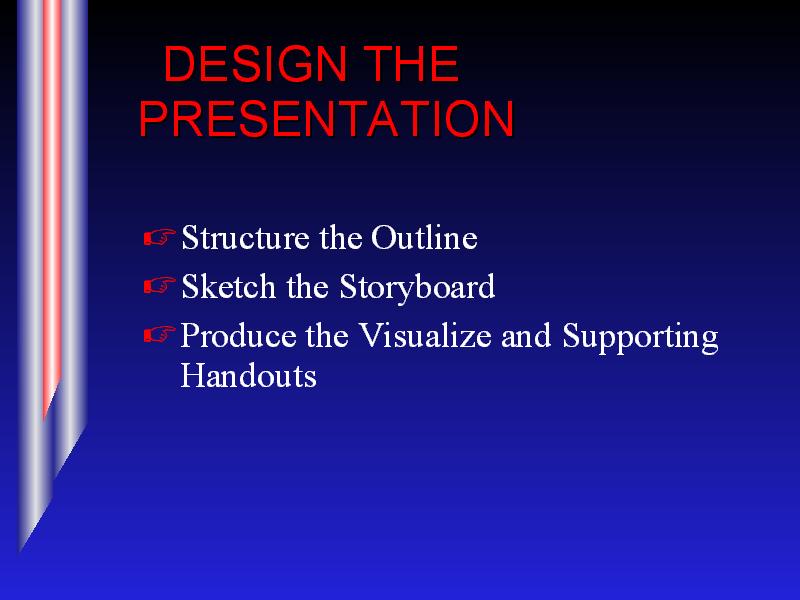 DESIGN THE PRESENTATION

☞ Structure the Outline
☞ Sketch the Storyboard
☞ Produce the Visualize and Supporting Handouts